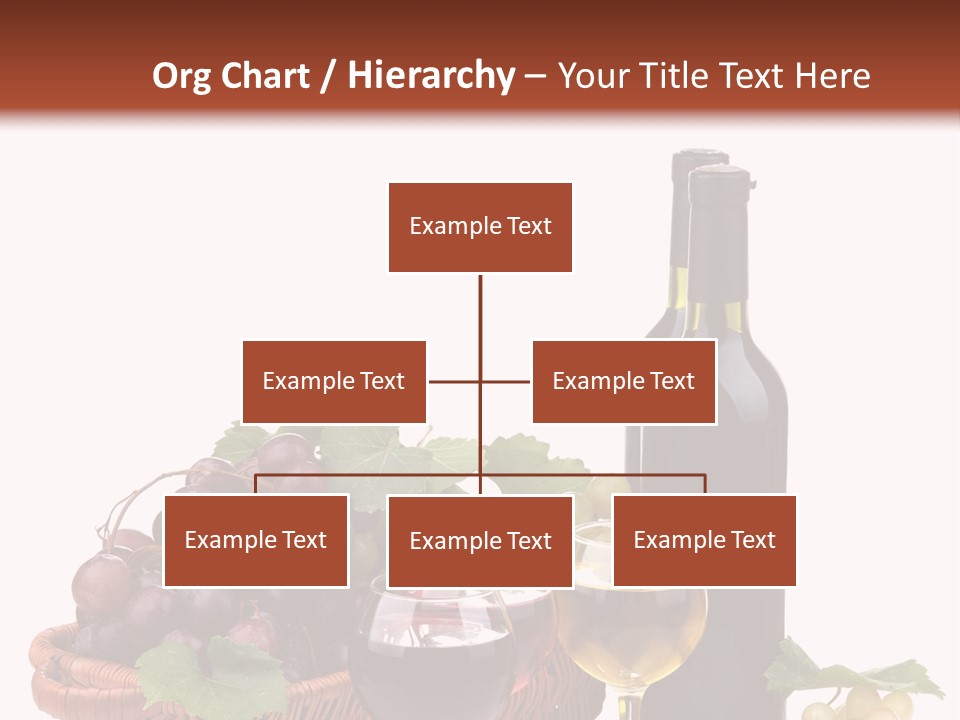 Org Chart / Hierarchy – Your Title Text Here

Example Text

Example Text

Example Text

Example Text

Example Text

Example Text